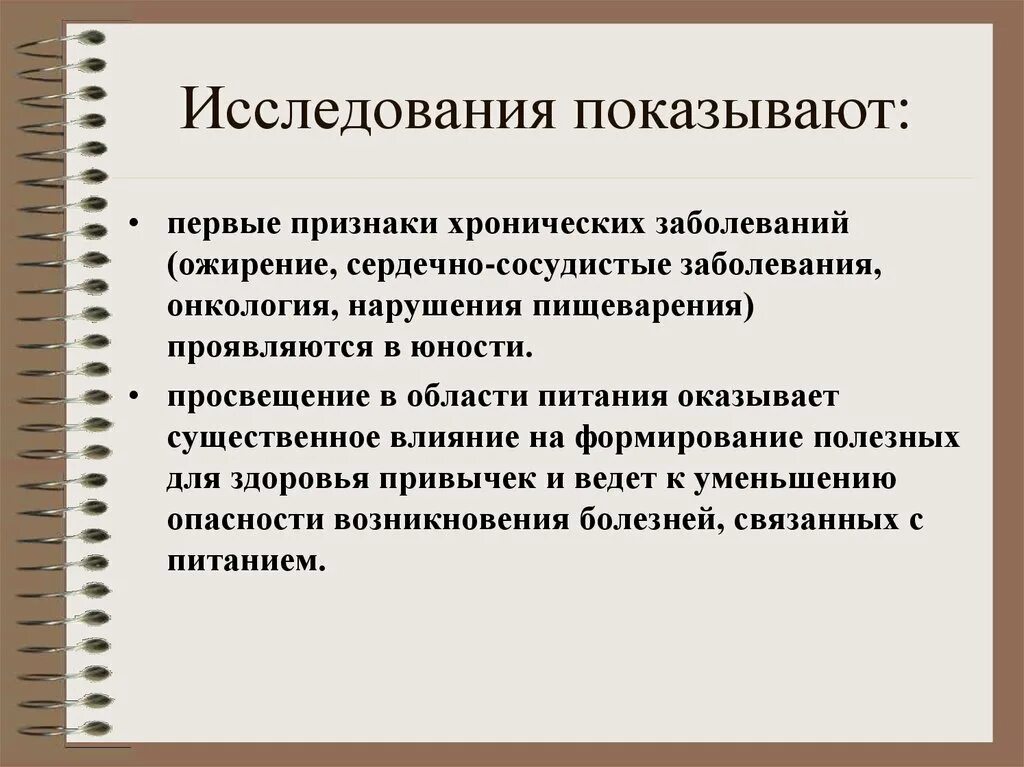 Исследования показывают:

• первые признаки хронических заболеваний (ожирение, сердечно-сосудистые заболевания, онкология, нарушения пищеварения) проявляются в юности.

• просвещение в области питания оказывает существенное влияние на формирование полезных для здоровья привычек и ведет к уменьшению опасности возникновения болезней, связанных с питанием.